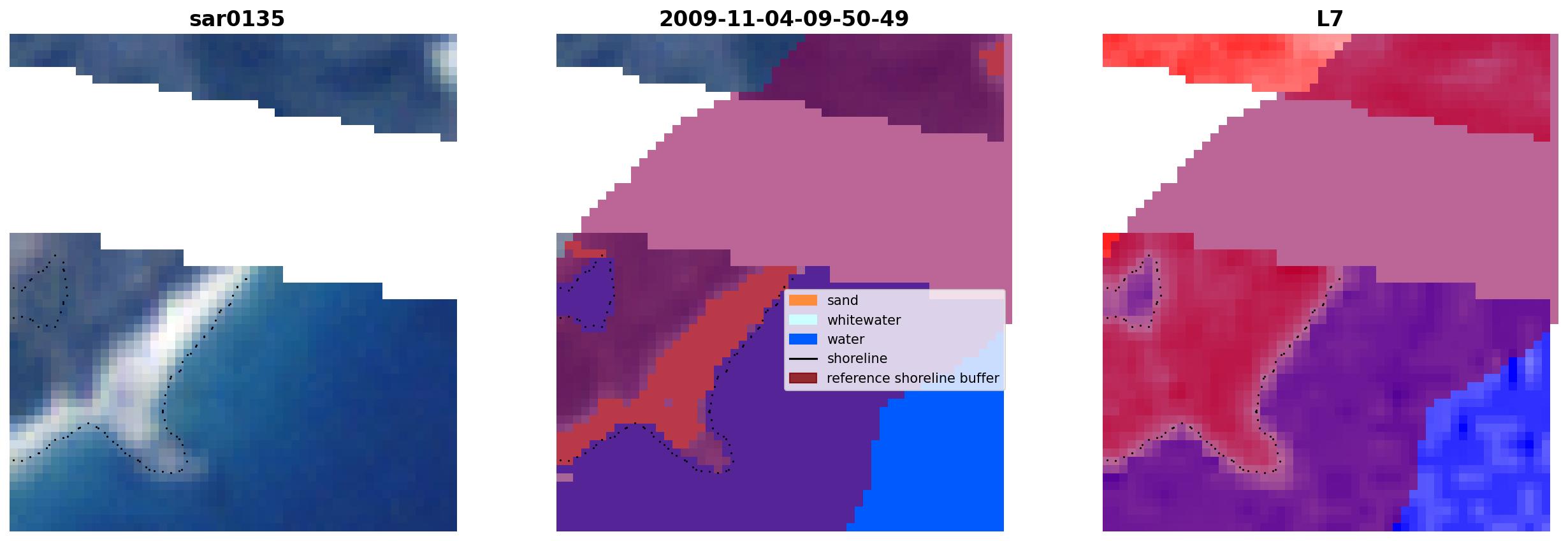 sar0135

2009-11-04-09-50-49

sand
whitewater
water
shoreline
reference shoreline buffer

L7